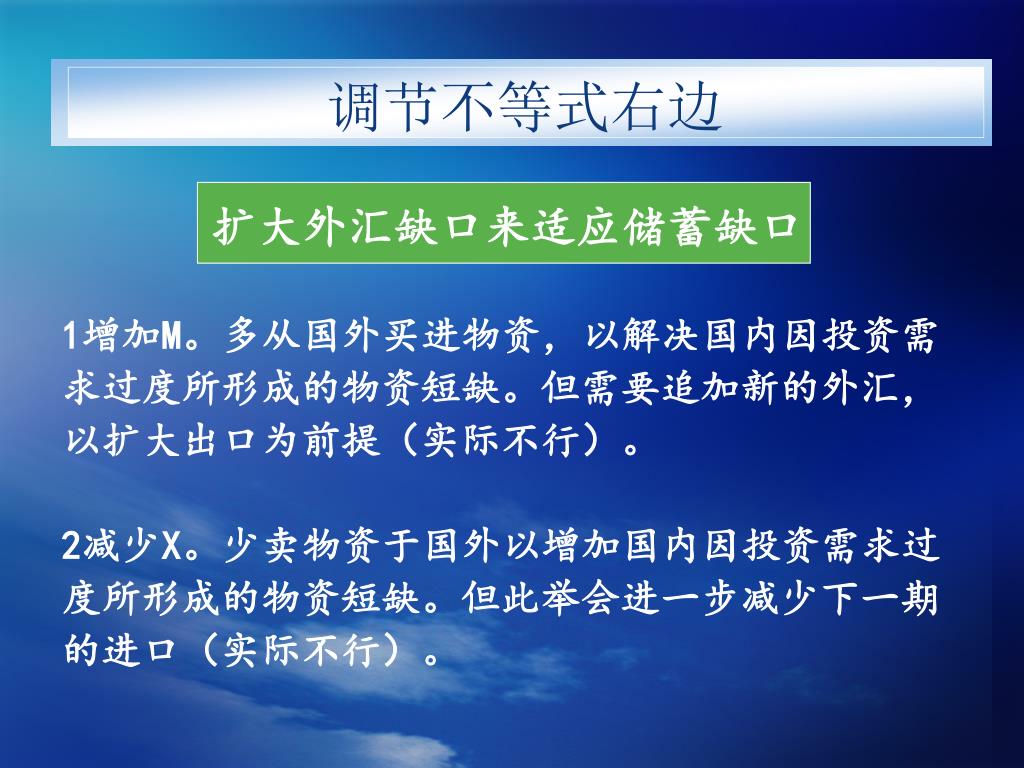 调节不等式右边

扩大外汇缺口来适应储蓄缺口

1增加M。多从国外买进物资，以解决国内因投资需求过度所形成的物资短缺。但需要追加新的外汇，以扩大出口为前提（实际不行）。

2减少X。少卖物资于国外以增加国内因投资需求过度所形成的物资短缺。但此举会进一步减少下一期的进口（实际不行）。